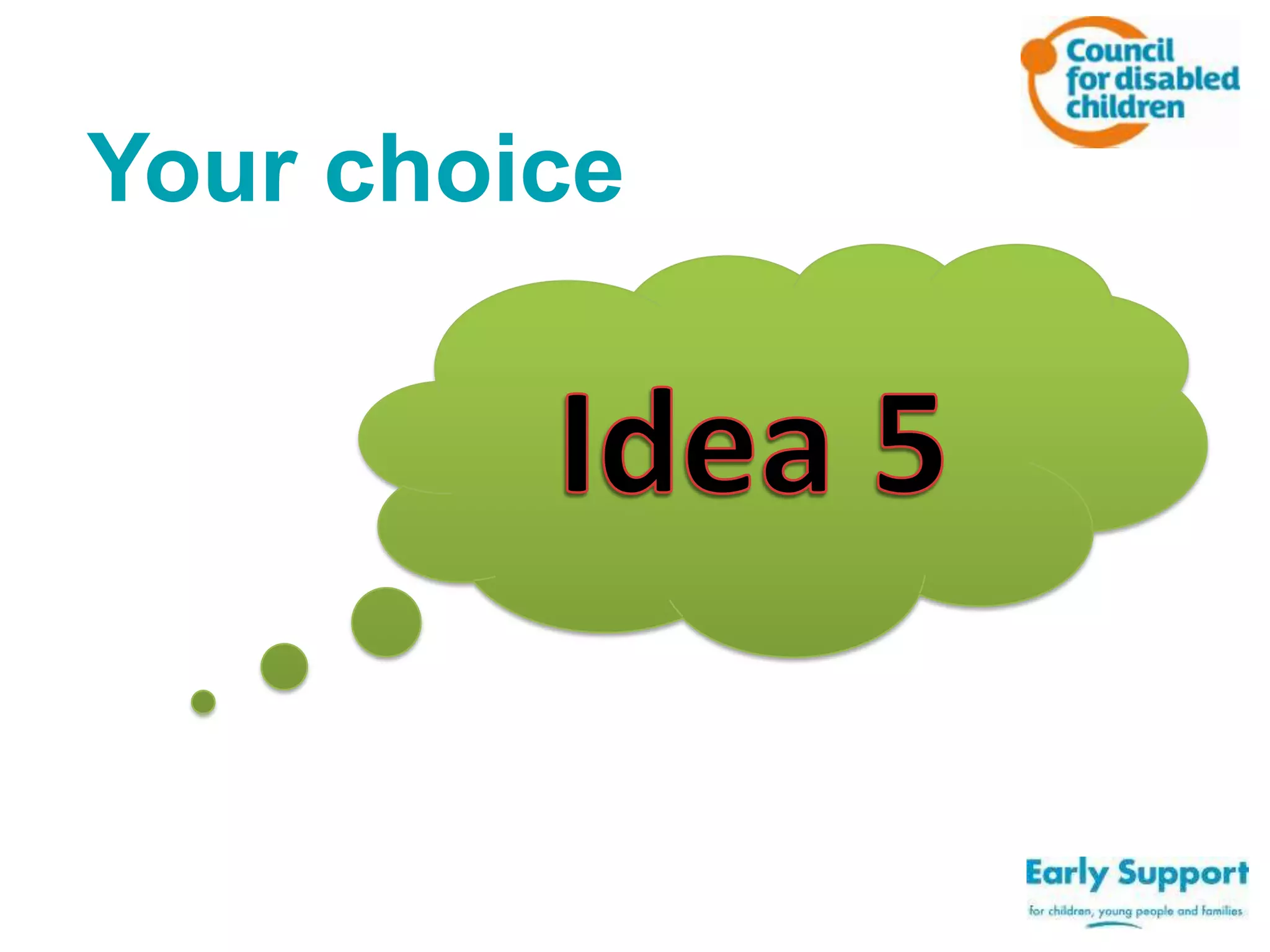 Council for disabled children

Your choice

Idea 5

Early Support
for children, young people and families